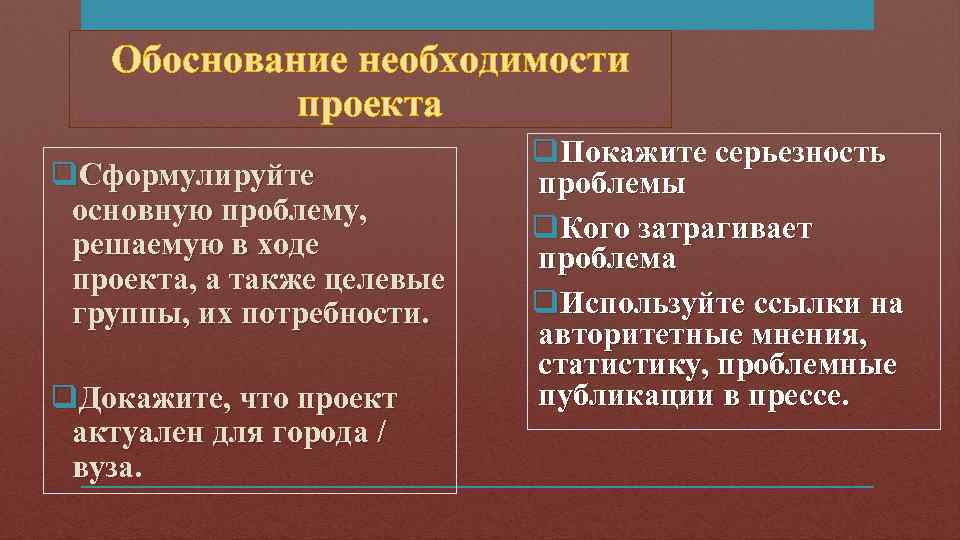 Обоснование необходимости проекта

❑Сформулируйте основную проблему, решаемую в ходе проекта, а также целевые группы, их потребности.

❑Докажите, что проект актуален для города / вуза.

❑Покажите серьезность проблемы

❑Кого затрагивает проблема

❑Используйте ссылки на авторитетные мнения, статистику, проблемные публикации в прессе.